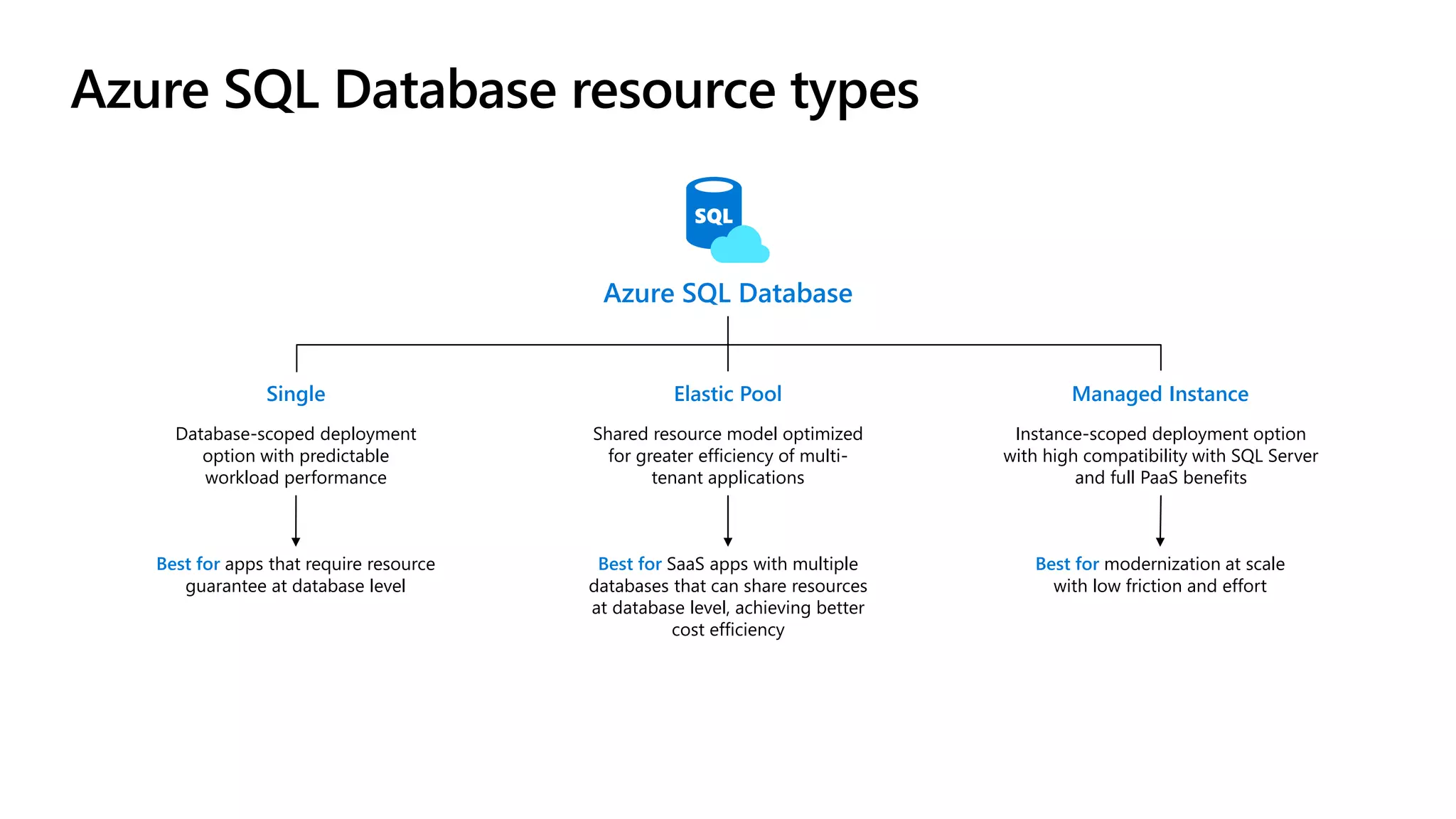 Azure SQL Database resource types

SQL

Azure SQL Database

Single

Database-scoped deployment option with predictable workload performance

Best for apps that require resource guarantee at database level

Elastic Pool

Shared resource model optimized for greater efficiency of multi-tenant applications

Best for SaaS apps with multiple databases that can share resources at database level, achieving better cost efficiency

Managed Instance

Instance-scoped deployment option with high compatibility with SQL Server and full PaaS benefits

Best for modernization at scale with low friction and effort